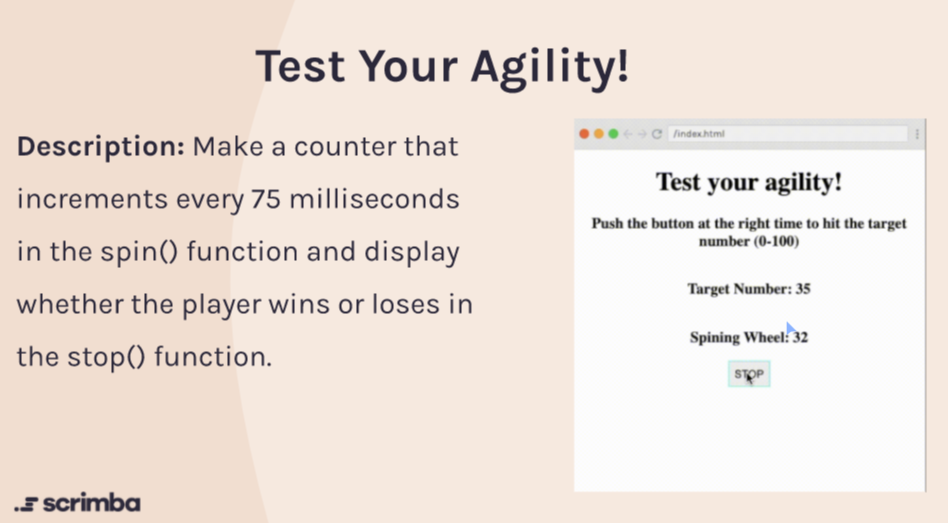 Test Your Agility!

Description: Make a counter that increments every 75 milliseconds in the spin() function and display whether the player wins or loses in the stop() function.

/index.html

Test your agility!

Push the button at the right time to hit the target number (0-100)

Target Number: 35

Spining Wheel: 32

STOP

scrimba